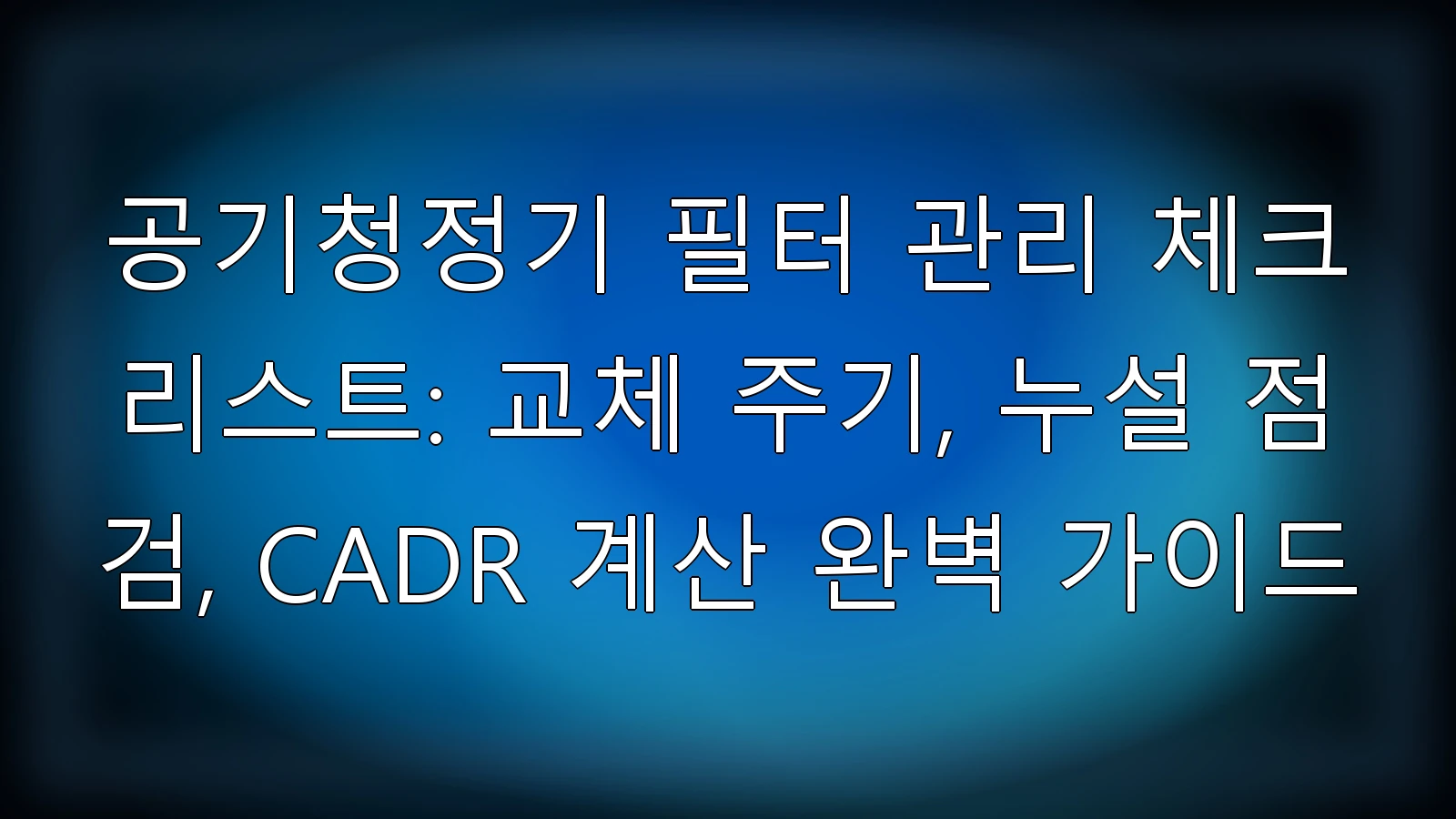 공기청정기 필터 관리 체크리스트: 교체 주기, 누설 점검, CADR 계산 완벽 가이드